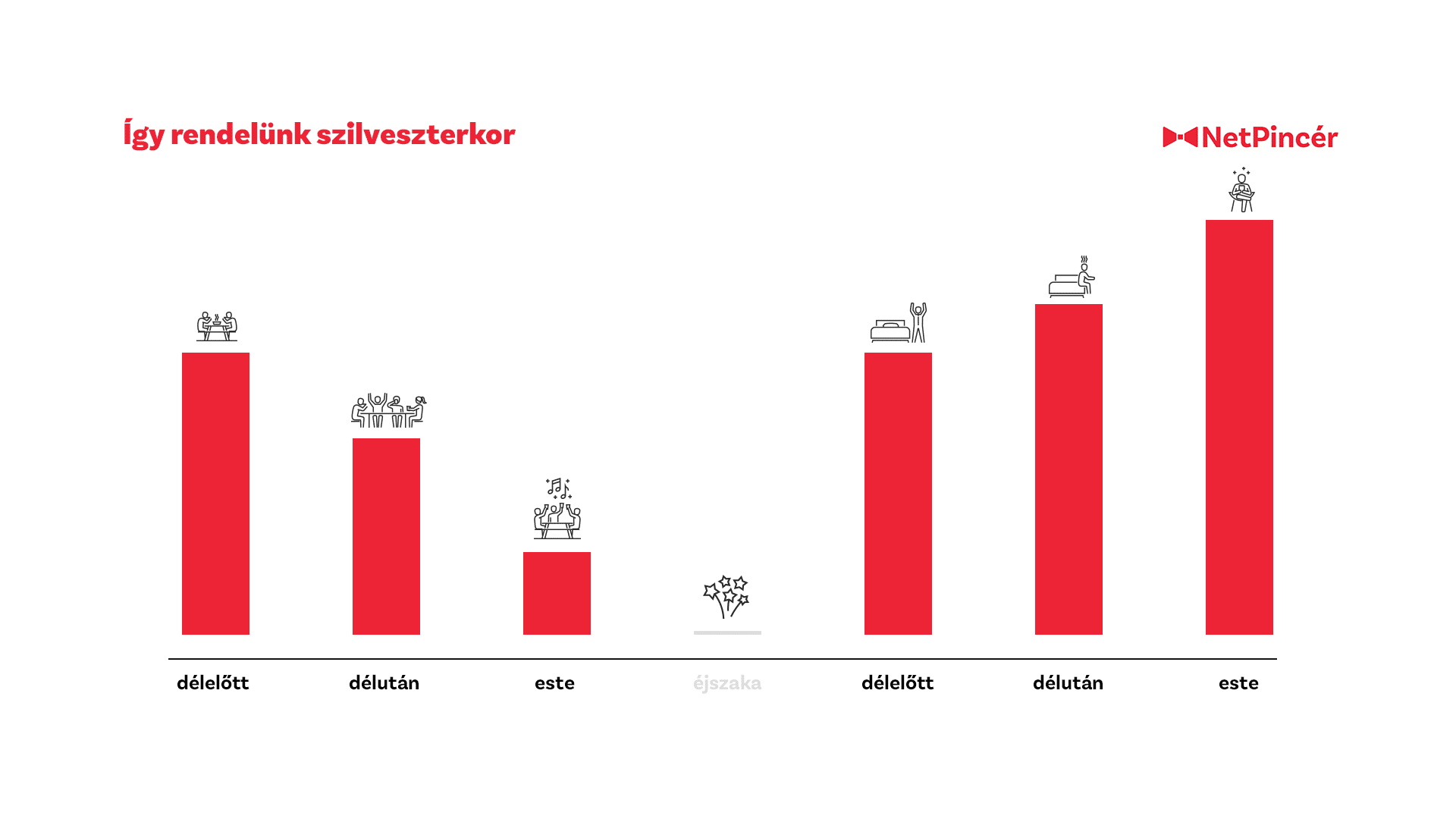 Így rendelünk szilveszterkor

NetPincér

délelőtt
délután
este
éjszaka
délelőtt
délután
este